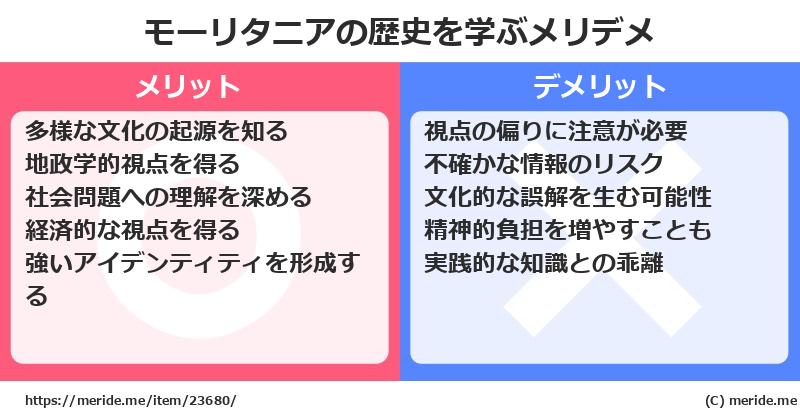 モーリタニアの歴史を学ぶメリデメ

メリット

多様な文化の起源を知る
地政学的視点を得る
社会問題への理解を深める
経済的な視点を得る
強いアイデンティティを形成する

デメリット

視点の偏りに注意が必要
不確かな情報のリスク
文化的な誤解を生む可能性
精神的負担を増やすことも
実践的な知識との乖離

https://meride.me/item/23680/

(C) meride.me